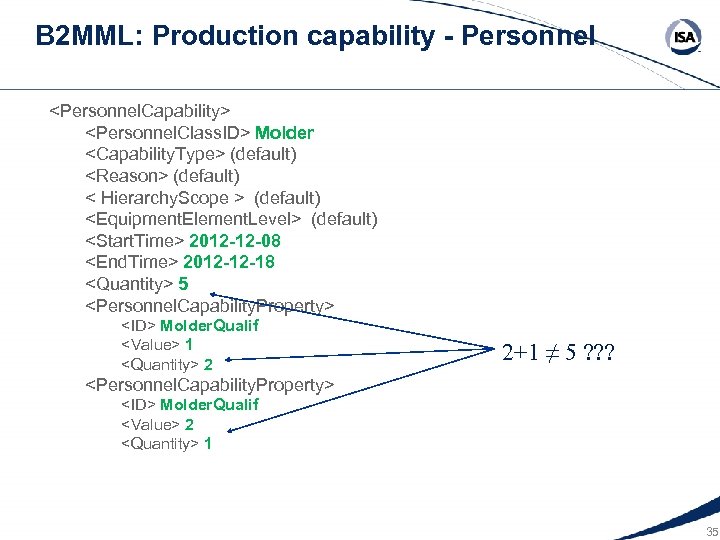 B2MML: Production capability - Personnel

ISA

<PersonnelCapability>
<PersonnelClassID> Molder
<CapabilityType> (default)
<Reason> (default)
< HierarchyScope > (default)
<EquipmentElementLevel> (default)
<StartTime> 2012-12-08
<EndTime> 2012-12-18
<Quantity> 5
<PersonnelCapabilityProperty>
<ID> MolderQualif
<Value> 1
<Quantity> 2
<PersonnelCapabilityProperty>
<ID> MolderQualif
<Value> 2
<Quantity> 1

$2+1 \neq 5$ ???

35